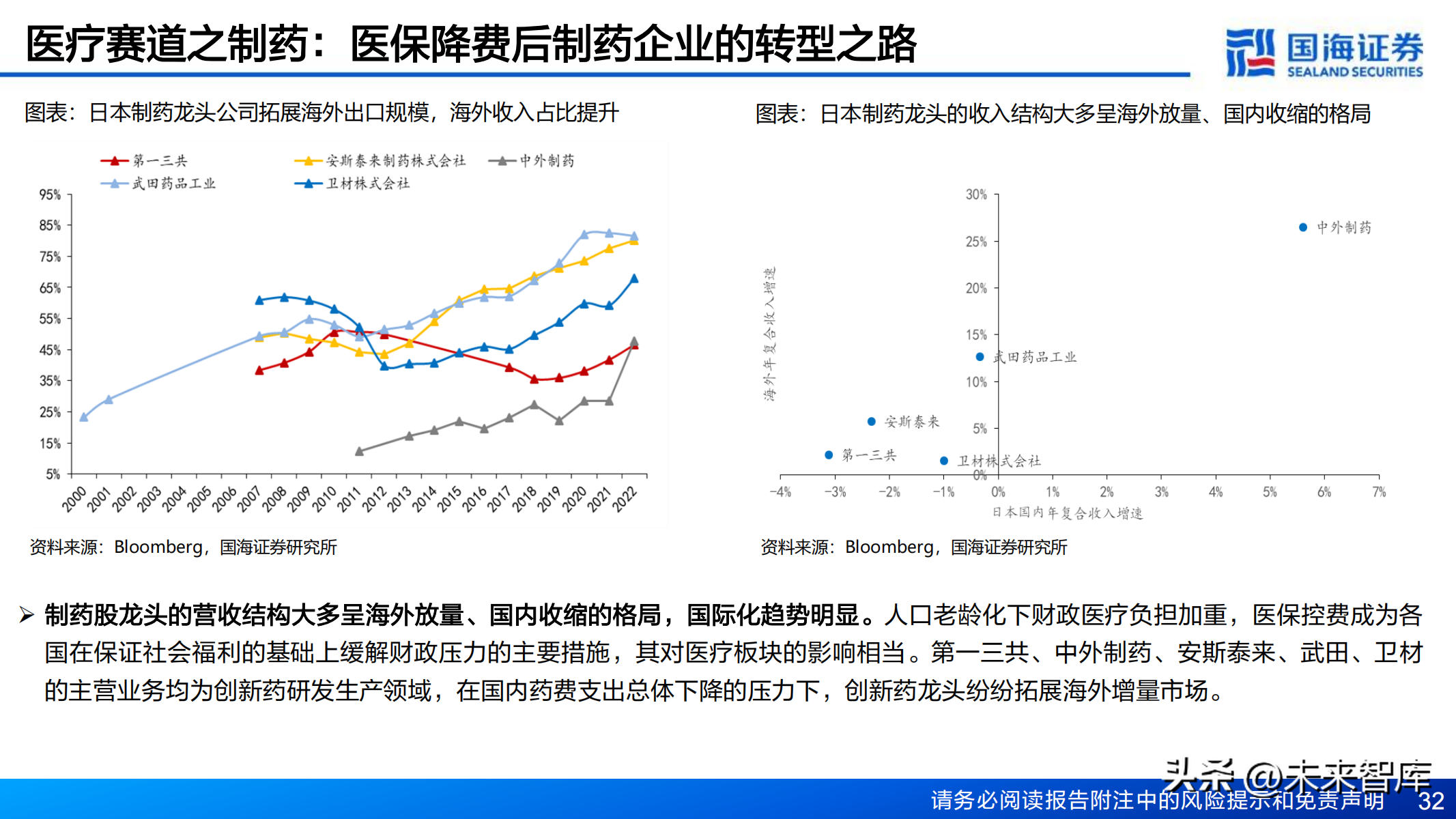 医疗赛道之制药：医保降费后制药企业的转型之路

国海证券
SEALAND SECURITIES

图表：日本制药龙头公司拓展海外出口规模，海外收入占比提升

第一三共
安斯泰来制药株式会社
中外制药
武田药品工业
卫材株式会社

95%
85%
75%
65%
55%
45%
35%
25%
15%
5%

2000 2001 2002 2003 2004 2005 2006 2007 2008 2009 2010 2011 2012 2013 2014 2015 2016 2017 2018 2019 2020 2021 2022

资料来源：Bloomberg，国海证券研究所

图表：日本制药龙头的收入结构大多呈海外放量、国内收缩的格局

海外年复合收入增速

30%
25%
20%
15%
10%
5%
0%

中外制药
武田药品工业
安斯泰来
第一三共
卫材株式会社

-4% -3% -2% -1% 0% 1% 2% 3% 4% 5% 6% 7%

日本国内年复合收入增速

资料来源：Bloomberg，国海证券研究所

➢ 制药股龙头的营收结构大多呈海外放量、国内收缩的格局，国际化趋势明显。人口老龄化下财政医疗负担加重，医保控费成为各国在保证社会福利的基础上缓解财政压力的主要措施，其对医疗板块的影响相当。第一三共、中外制药、安斯泰来、武田、卫材的主营业务均为创新药研发生产领域，在国内药费支出总体下降的压力下，创新药龙头纷纷拓展海外增量市场。

请务必阅读报告附注中的风险提示和免责声明 32

头条 @未来智库